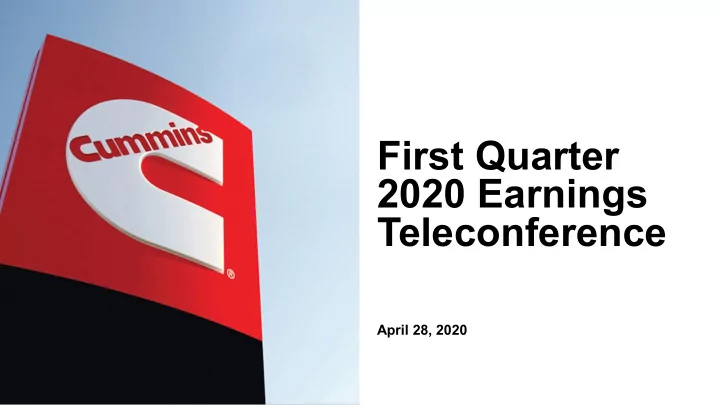 Cummins
®

First Quarter 2020 Earnings Teleconference

April 28, 2020